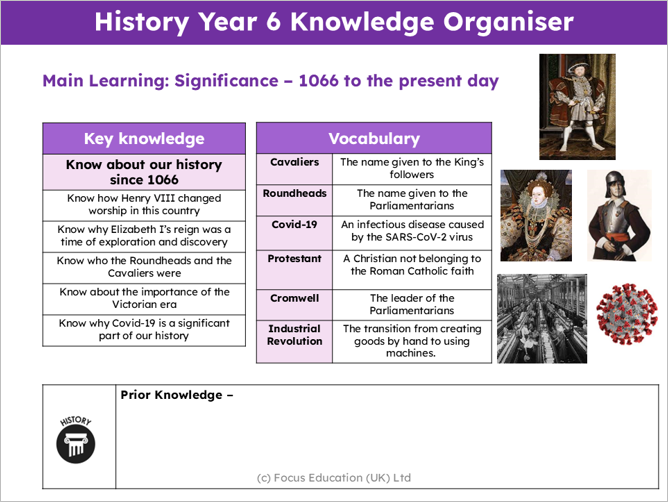 History Year 6 Knowledge Organiser

Main Learning: Significance – 1066 to the present day

| Key knowledge |
|---|
| Know about our history since 1066 |
| Know how Henry VIII changed worship in this country |
| Know why Elizabeth I's reign was a time of exploration and discovery |
| Know who the Roundheads and the Cavaliers were |
| Know about the importance of the Victorian era |
| Know why Covid-19 is a significant part of our history |

| Vocabulary | |
|---|---|
| Cavaliers | The name given to the King's followers |
| Roundheads | The name given to the Parliamentarians |
| Covid-19 | An infectious disease caused by the SARS-CoV-2 virus |
| Protestant | A Christian not belonging to the Roman Catholic faith |
| Cromwell | The leader of the Parliamentarians |
| Industrial Revolution | The transition from creating goods by hand to using machines. |

HISTORY

Prior Knowledge –

(c) Focus Education (UK) Ltd